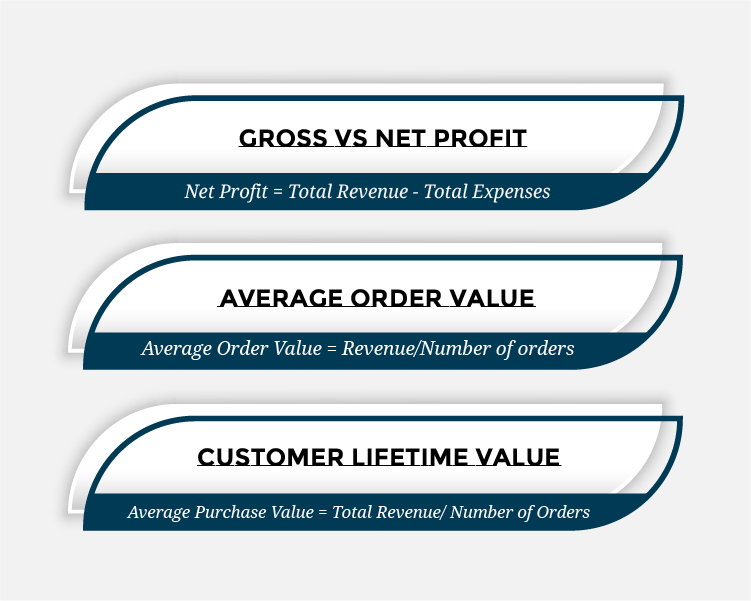 GROSS VS NET PROFIT

Net Profit = Total Revenue - Total Expenses

AVERAGE ORDER VALUE

Average Order Value = Revenue/Number of orders

CUSTOMER LIFETIME VALUE

Average Purchase Value = Total Revenue/ Number of Orders